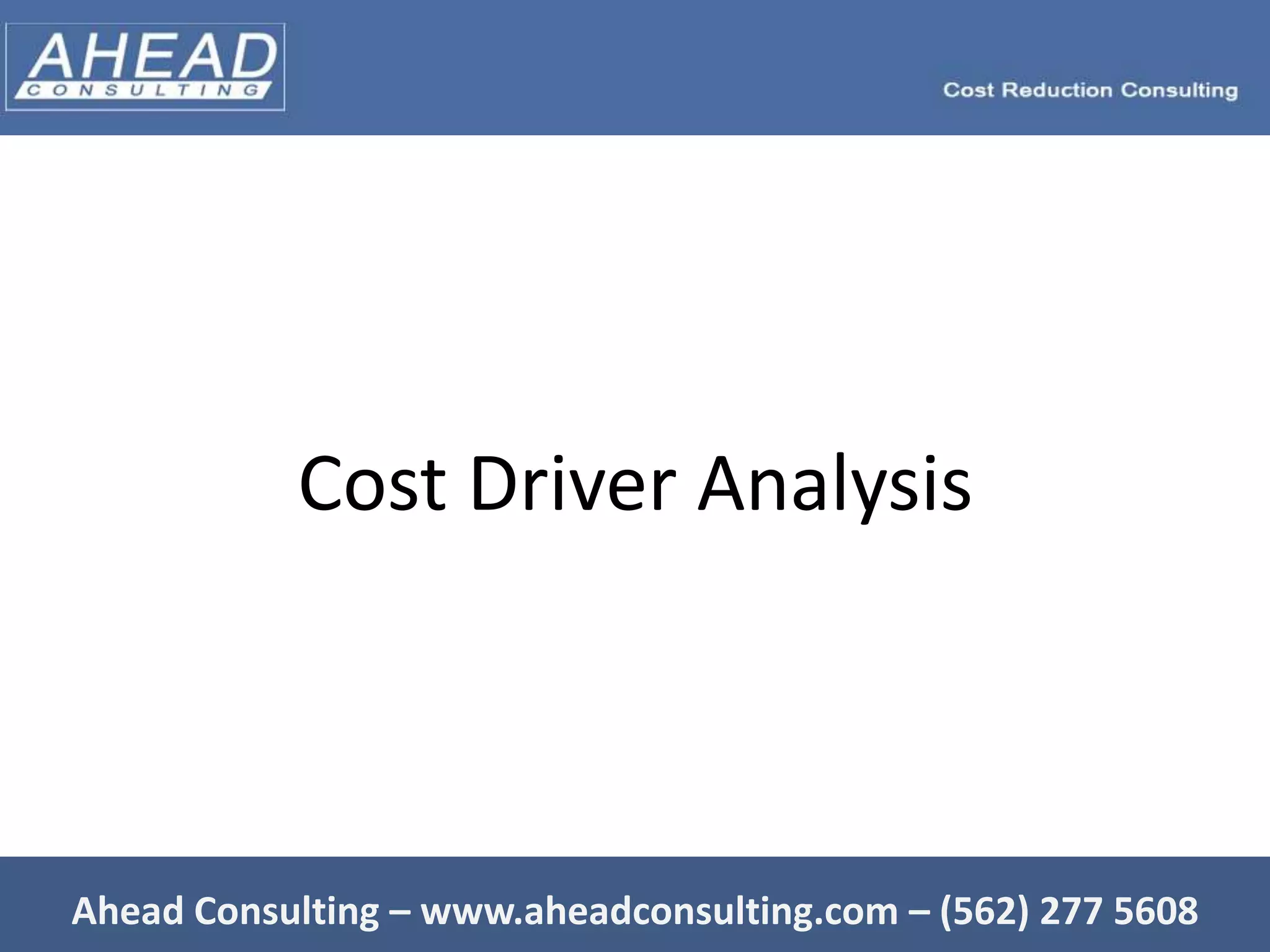 AHEAD
CONSULTING

Cost Reduction Consulting

Cost Driver Analysis

Ahead Consulting – www.aheadconsulting.com – (562) 277 5608